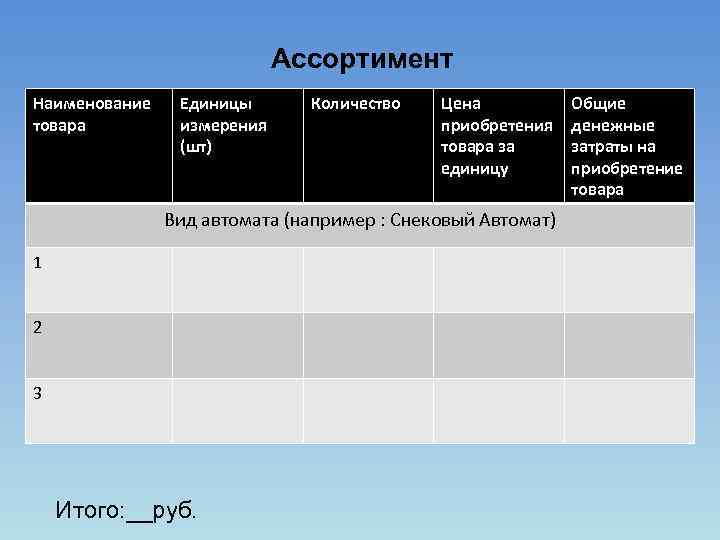 Ассортимент

| Наименование товара | Единицы измерения (шт) | Количество | Цена приобретения товара за единицу | Общие денежные затраты на приобретение товара |
|---|---|---|---|---|
| Вид автомата (например : Снековый Автомат) | | | | |
| 1 | | | | |
| 2 | | | | |
| 3 | | | | |

Итого:__руб.